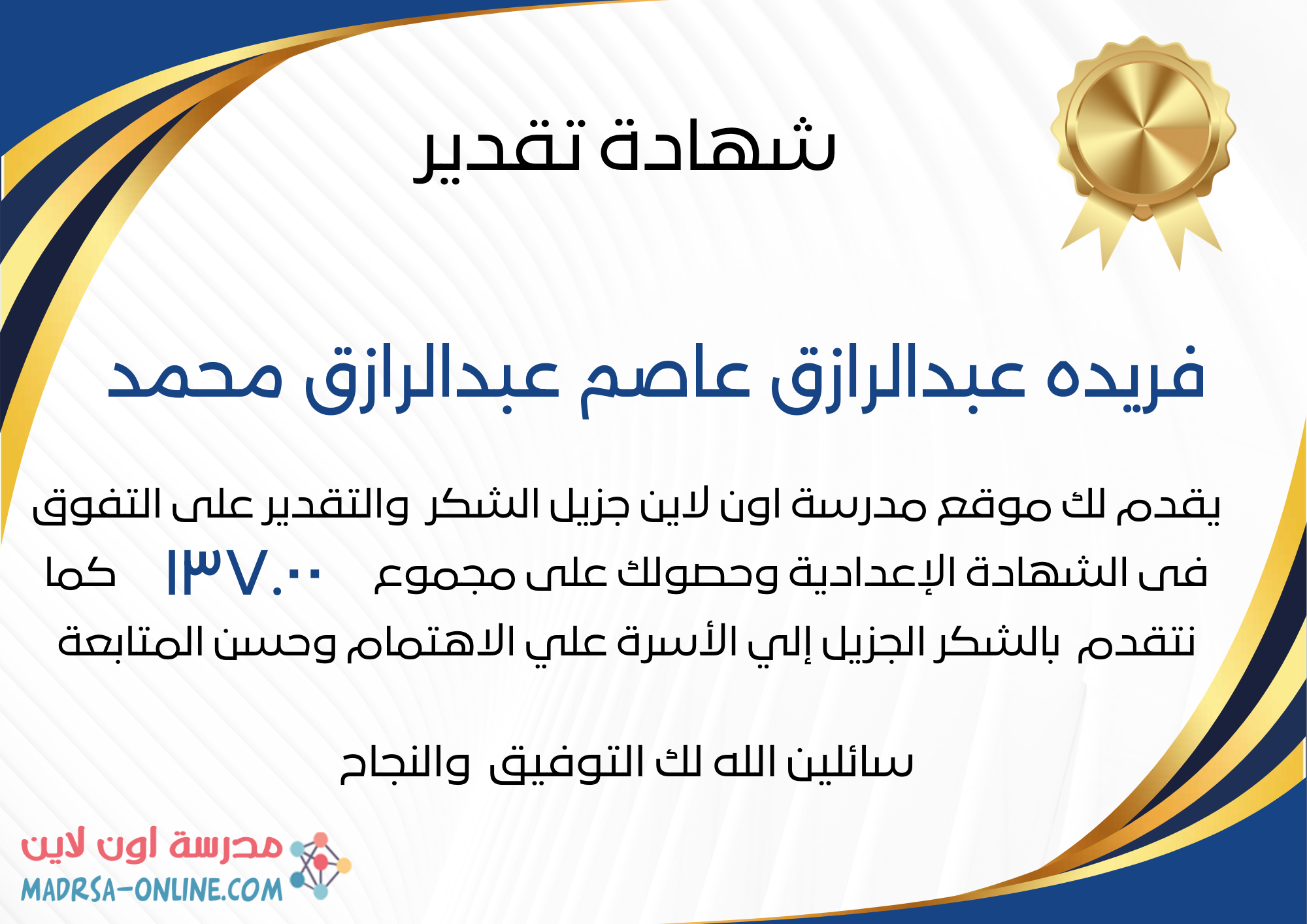 شهادة تقدير

فريده عبدالرازق عاصم عبدالرازق محمد

يقدم لك موقع مدرسة اون لاين جزيل الشكر والتقدير على التفوق فى الشهادة الإعدادية وحصولك على مجموع ١٣٧.٠٠ كما نتقدم بالشكر الجزيل إلي الأسرة علي الاهتمام وحسن المتابعة

سائلين الله لك التوفيق والنجاح

مدرسة اون لاين
MADRSA-ONLINE.COM